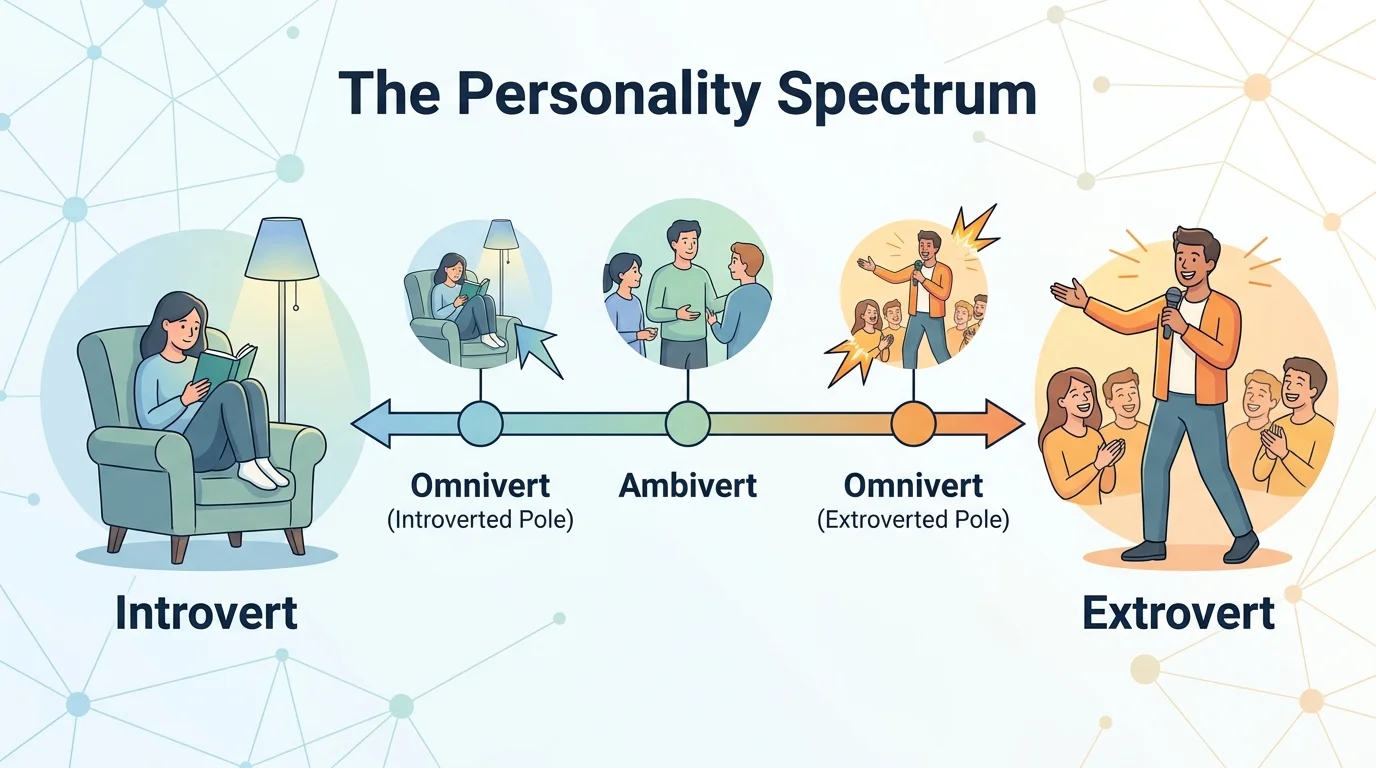 The Personality Spectrum

Omnivert
(Introverted Pole)

Ambivert

Omnivert
(Extroverted Pole)

Introvert

Extrovert